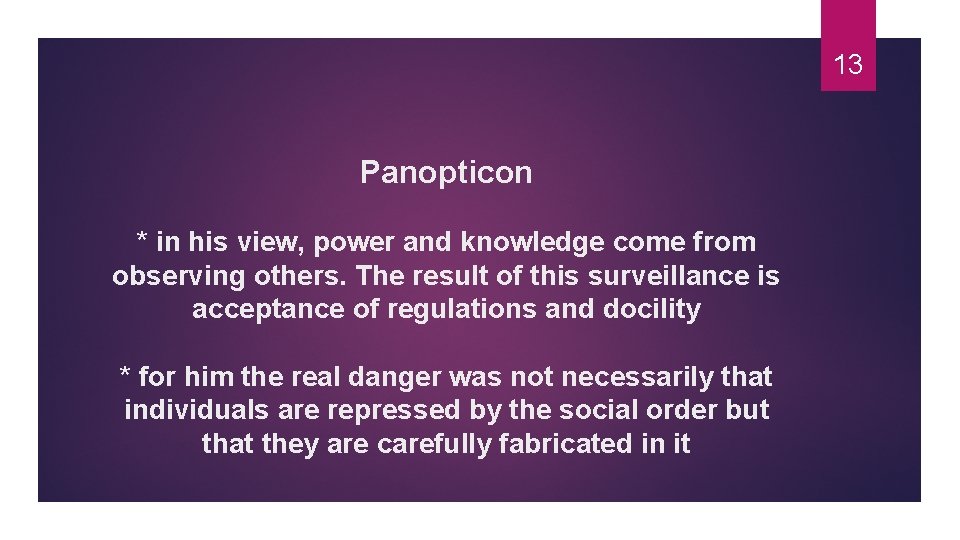 13

Panopticon

* in his view, power and knowledge come from observing others. The result of this surveillance is acceptance of regulations and docility

* for him the real danger was not necessarily that individuals are repressed by the social order but that they are carefully fabricated in it